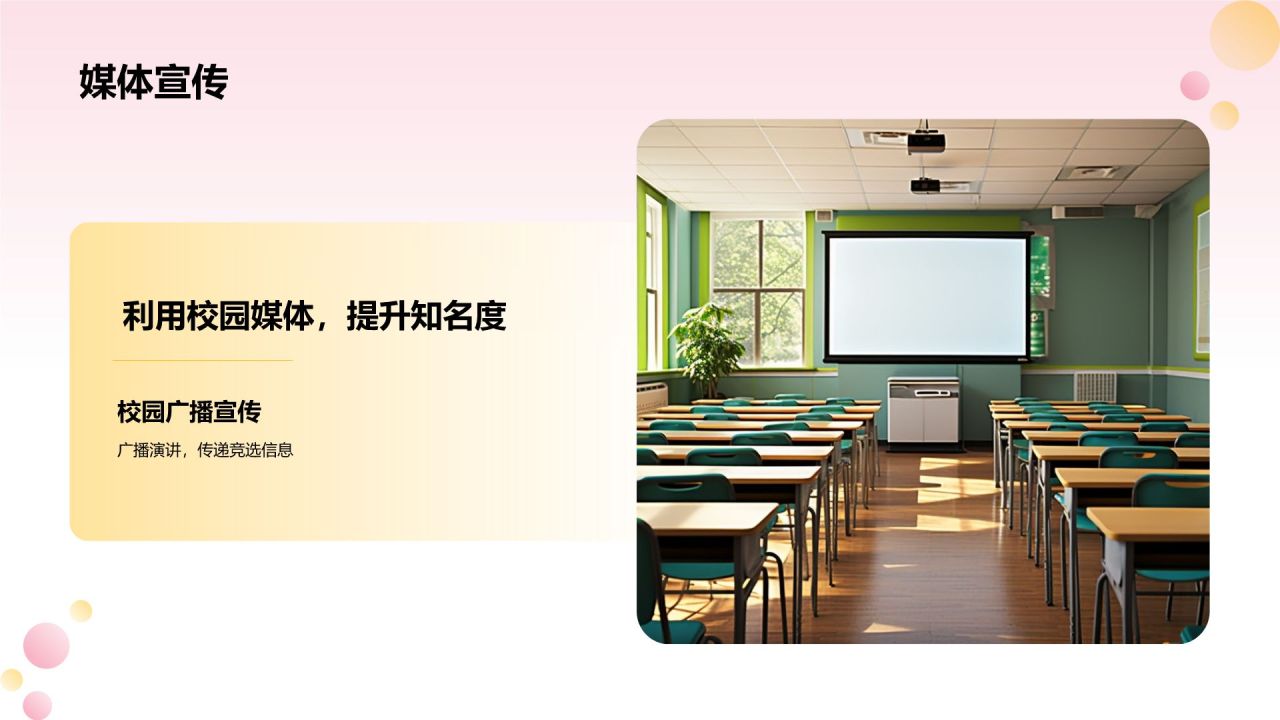 媒体宣传

利用校园媒体，提升知名度

校园广播宣传

广播演讲，传递竞选信息